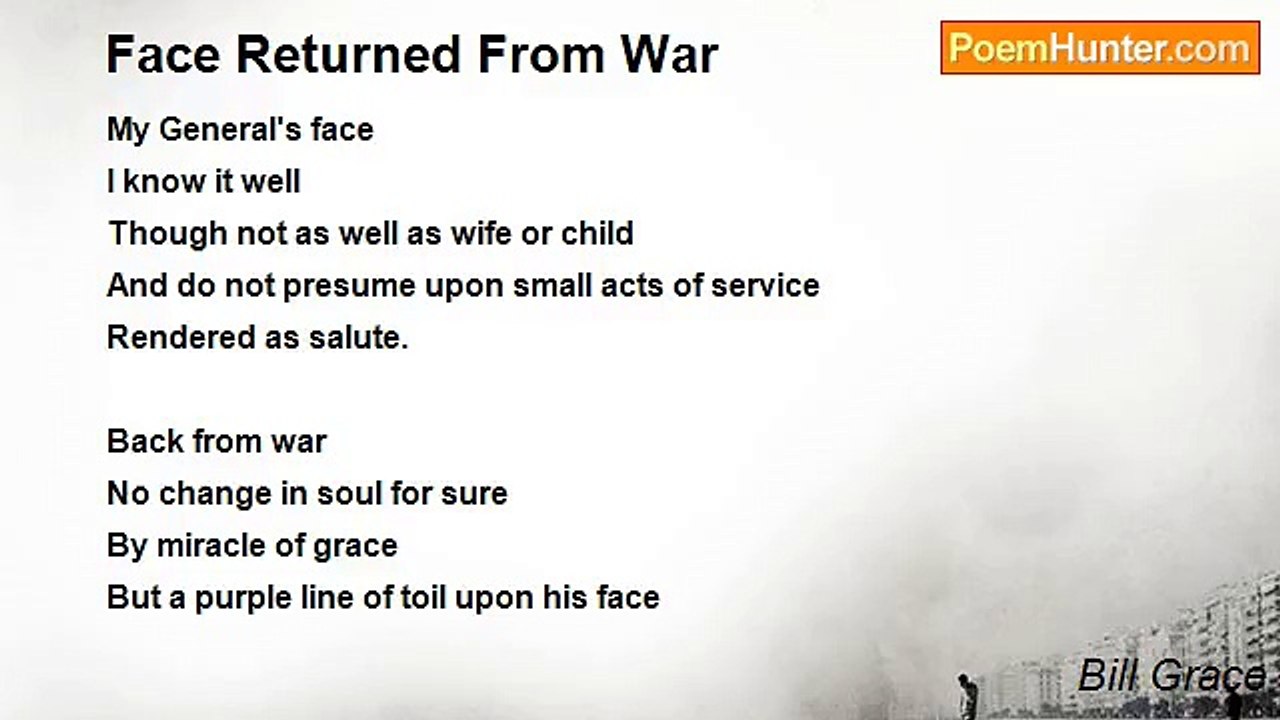 Face Returned From War

PoemHunter.com

My General's face
I know it well
Though not as well as wife or child
And do not presume upon small acts of service
Rendered as salute.

Back from war
No change in soul for sure
By miracle of grace
But a purple line of toil upon his face

Bill Grace